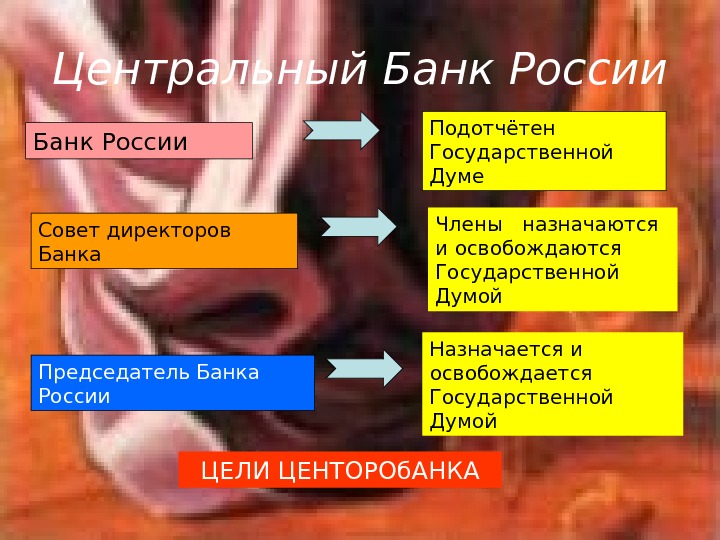 Центральный Банк России

Банк России

Подотчётен Государственной Думе

Совет директоров Банка

Члены назначаются и освобождаются Государственной Думой

Председатель Банка России

Назначается и освобождается Государственной Думой

ЦЕЛИ ЦЕНТОРОбАНКА